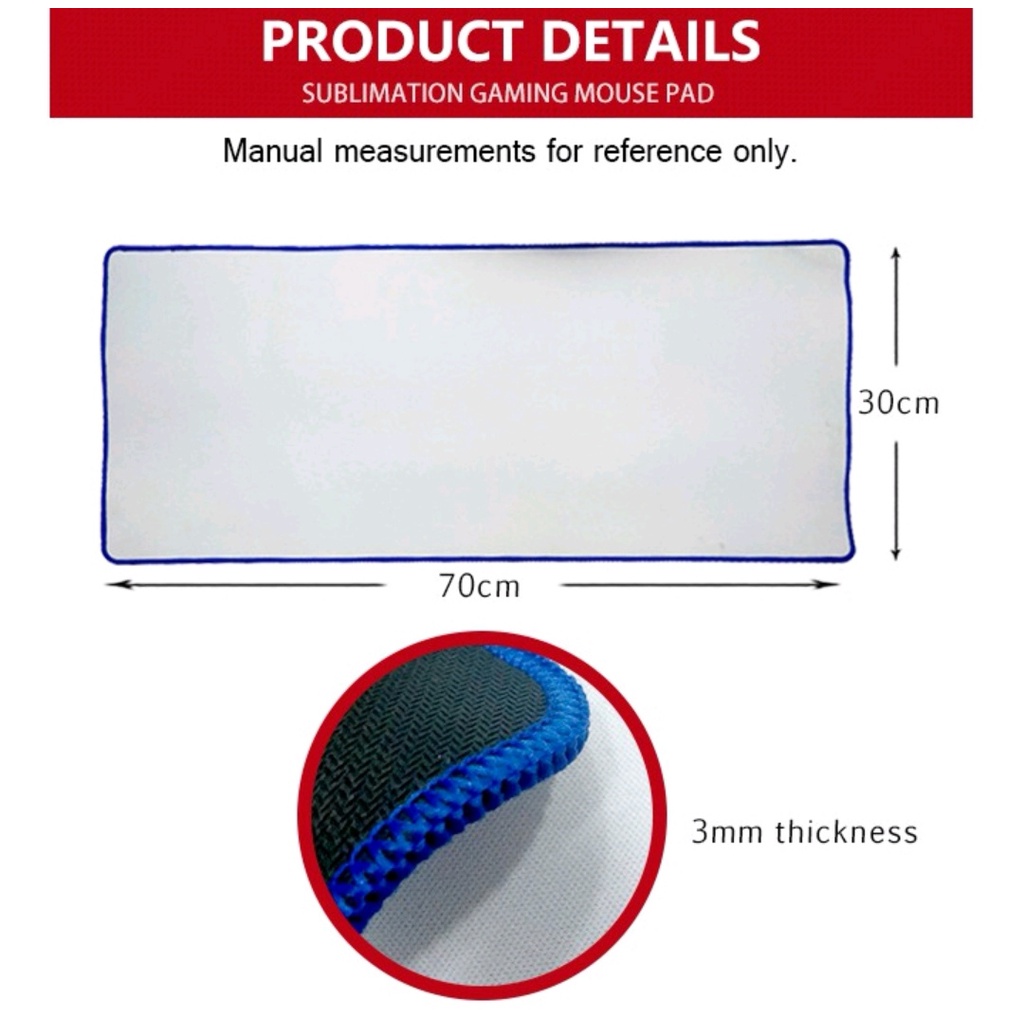 PRODUCT DETAILS
SUBLIMATION GAMING MOUSE PAD

Manual measurements for reference only.

30cm

70cm

3mm thickness